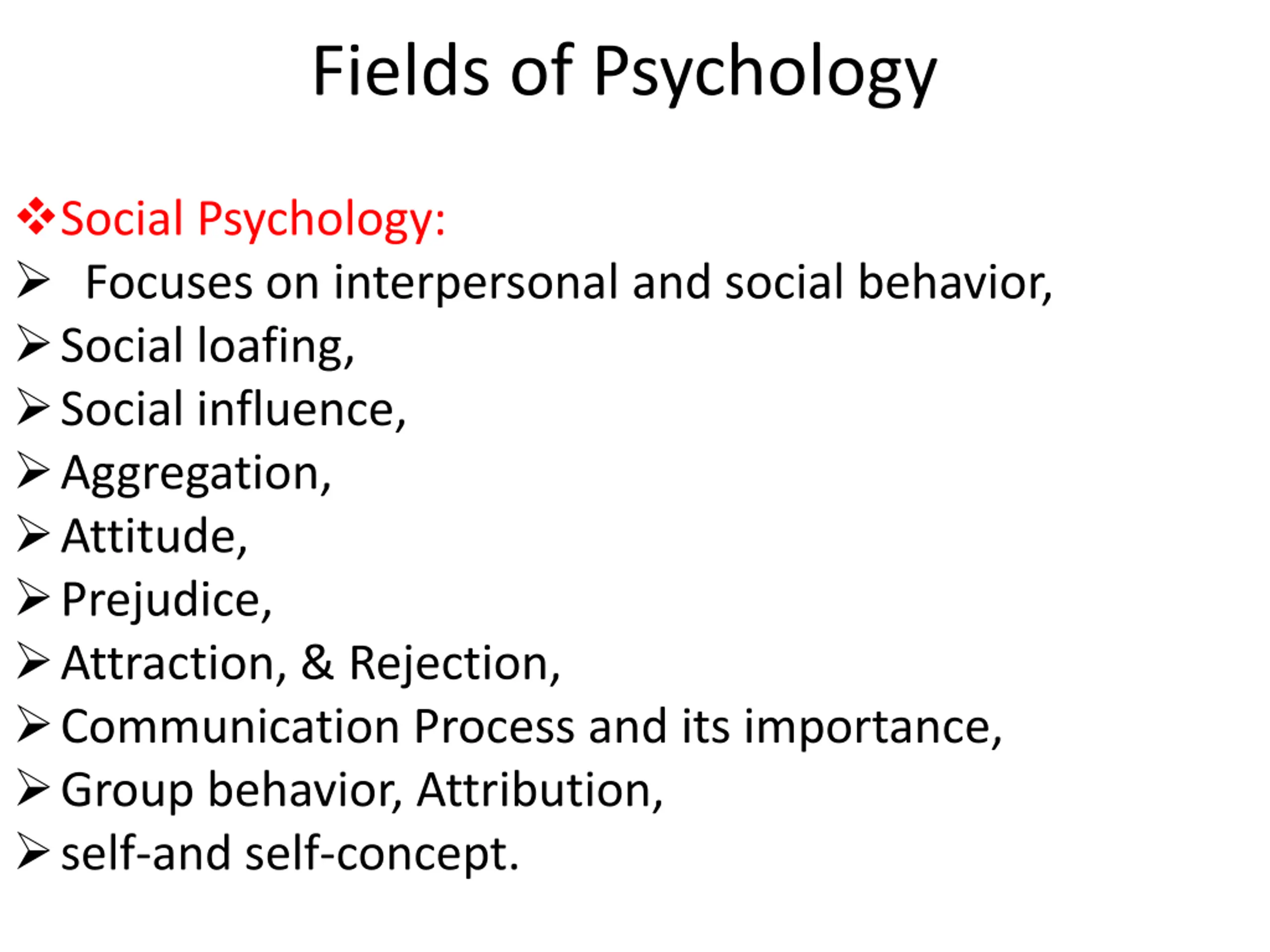 Fields of Psychology

❖Social Psychology:
➢ Focuses on interpersonal and social behavior,
➢ Social loafing,
➢ Social influence,
➢ Aggregation,
➢ Attitude,
➢ Prejudice,
➢ Attraction, & Rejection,
➢ Communication Process and its importance,
➢ Group behavior, Attribution,
➢ self-and self-concept.